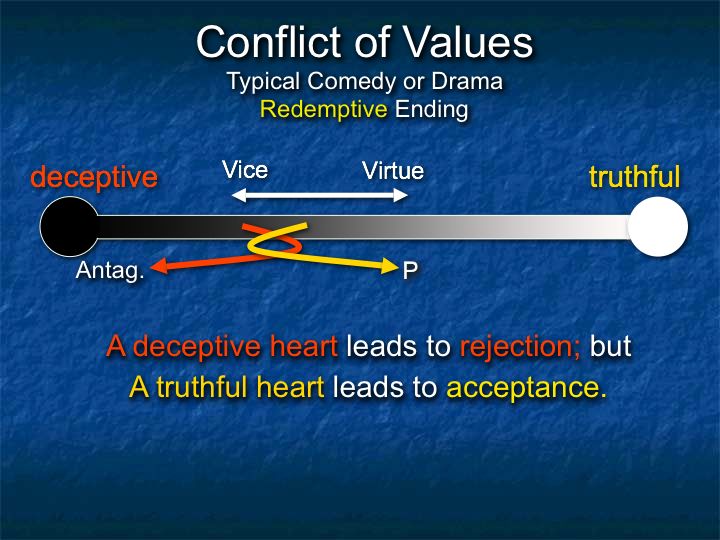 Conflict of Values
Typical Comedy or Drama
Redemptive Ending

deceptive

Vice

Virtue

truthful

Antag.

P

A deceptive heart leads to rejection; but
A truthful heart leads to acceptance.